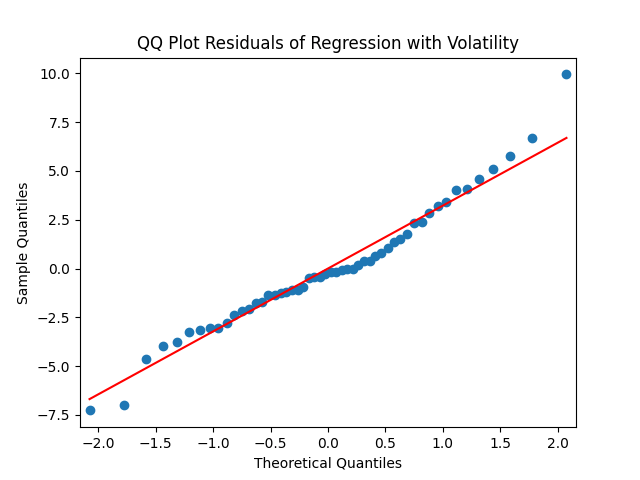 QQ Plot Residuals of Regression with Volatility

Sample Quantiles

10.0
7.5
5.0
2.5
0.0
−2.5
−5.0
−7.5

−2.0 −1.5 −1.0 −0.5 0.0 0.5 1.0 1.5 2.0

Theoretical Quantiles